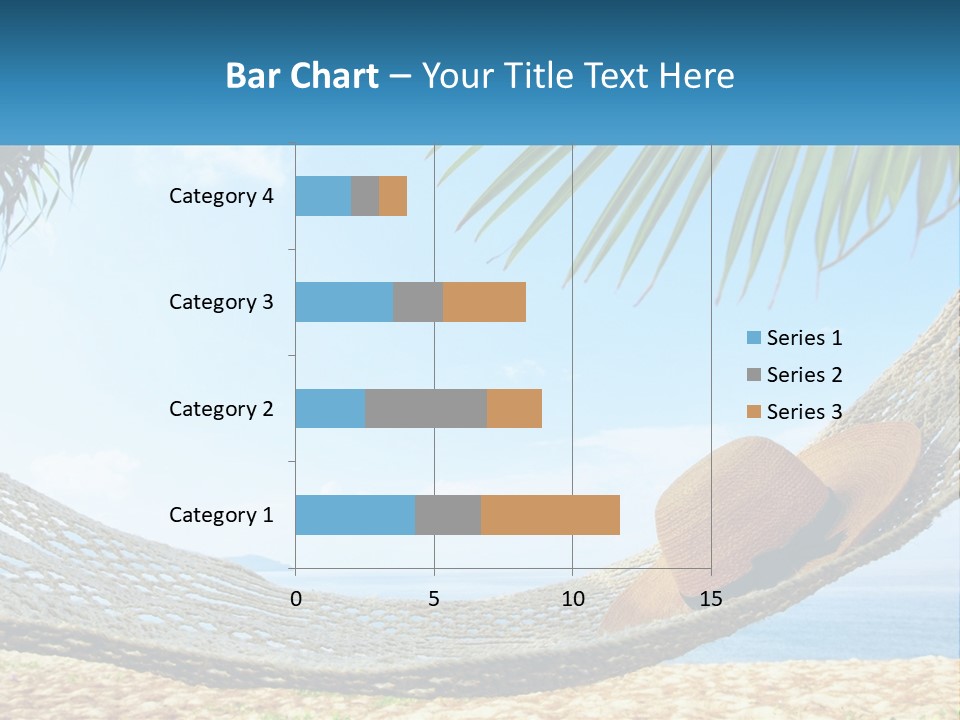 Bar Chart – Your Title Text Here

Category 4
Category 3
Category 2
Category 1

0
5
10
15

Series 1
Series 2
Series 3